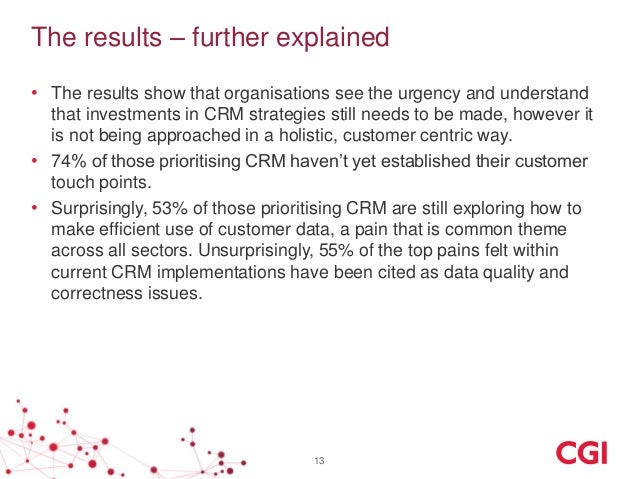 The results – further explained

• The results show that organisations see the urgency and understand that investments in CRM strategies still needs to be made, however it is not being approached in a holistic, customer centric way.
• 74% of those prioritising CRM haven't yet established their customer touch points.
• Surprisingly, 53% of those prioritising CRM are still exploring how to make efficient use of customer data, a pain that is common theme across all sectors. Unsurprisingly, 55% of the top pains felt within current CRM implementations have been cited as data quality and correctness issues.

13

CGI